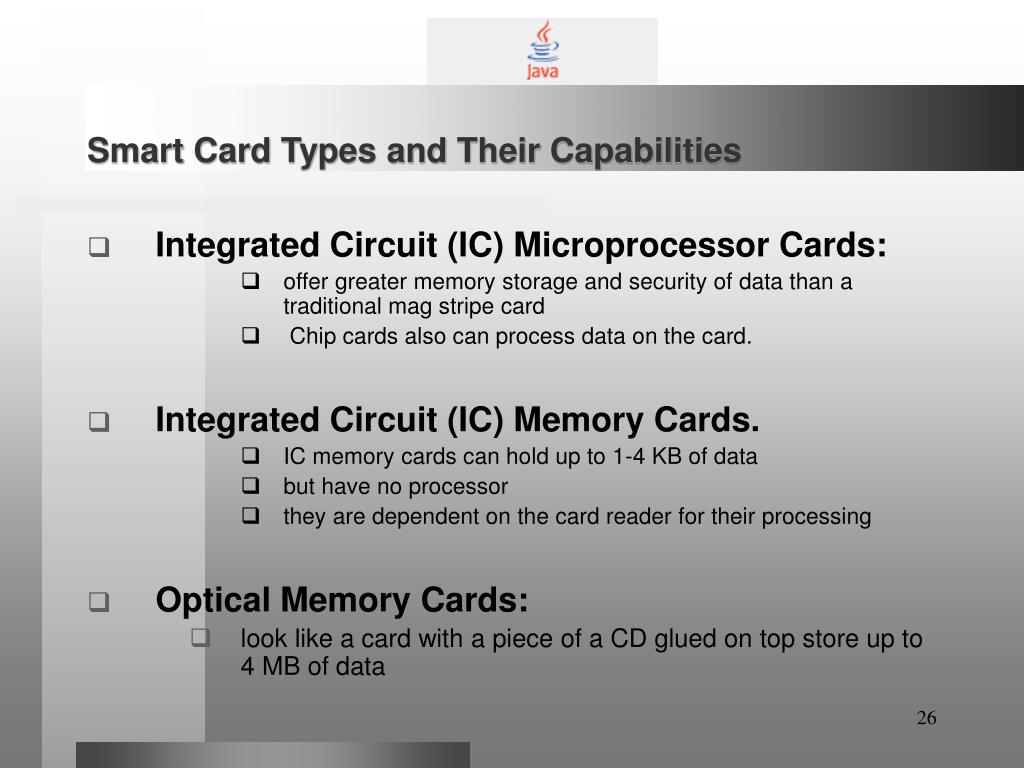 Java

Smart Card Types and Their Capabilities

❑ Integrated Circuit (IC) Microprocessor Cards:
❑ offer greater memory storage and security of data than a traditional mag stripe card
❑ Chip cards also can process data on the card.

❑ Integrated Circuit (IC) Memory Cards.
❑ IC memory cards can hold up to 1-4 KB of data
❑ but have no processor
❑ they are dependent on the card reader for their processing

❑ Optical Memory Cards:
❑ look like a card with a piece of a CD glued on top store up to 4 MB of data

26